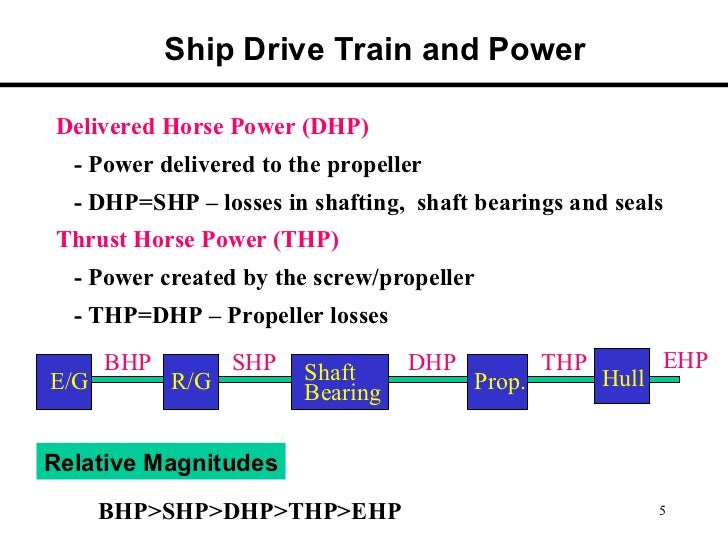 Ship Drive Train and Power

Delivered Horse Power (DHP)

- Power delivered to the propeller

- DHP=SHP – losses in shafting, shaft bearings and seals

Thrust Horse Power (THP)

- Power created by the screw/propeller

- THP=DHP – Propeller losses

E/G BHP R/G SHP Shaft Bearing DHP Prop. THP Hull EHP

Relative Magnitudes

BHP>SHP>DHP>THP>EHP

5